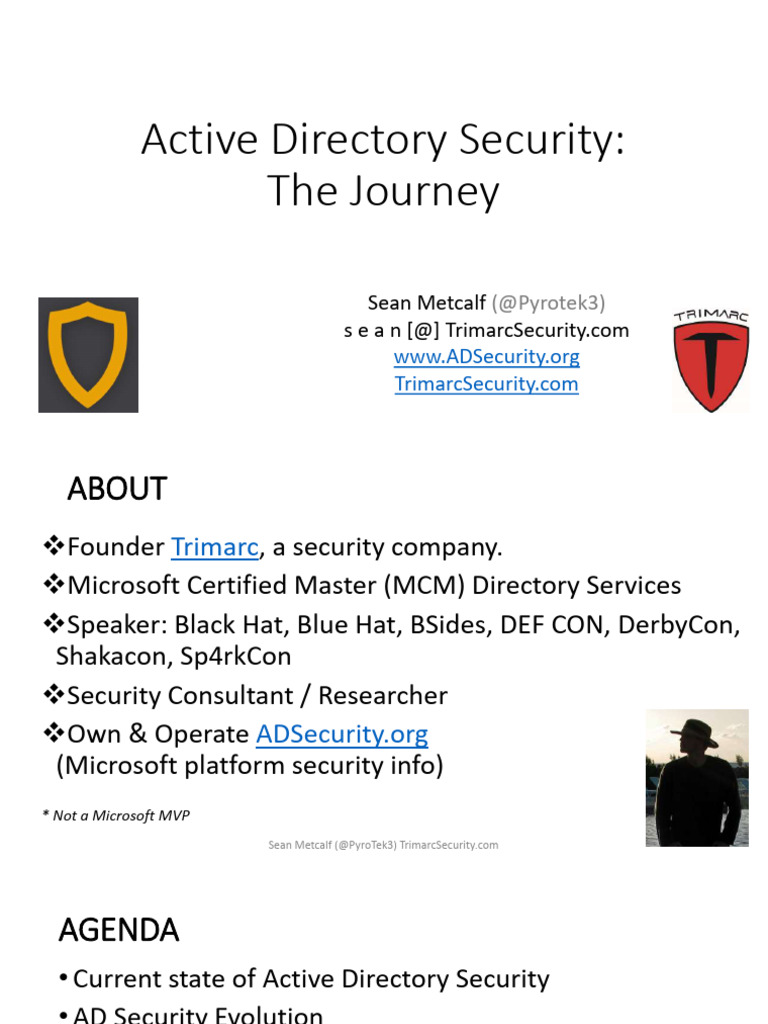 Active Directory Security: The Journey

Sean Metcalf (@Pyrotek3)
s e a n [@] TrimarcSecurity.com
www.ADSecurity.org
TrimarcSecurity.com

TRIMARC

ABOUT

❖Founder Trimarc, a security company.
❖Microsoft Certified Master (MCM) Directory Services
❖Speaker: Black Hat, Blue Hat, BSides, DEF CON, DerbyCon, Shakacon, Sp4rkCon
❖Security Consultant / Researcher
❖Own & Operate ADSecurity.org (Microsoft platform security info)

* Not a Microsoft MVP

Sean Metcalf (@PyroTek3) TrimarcSecurity.com

AGENDA

• Current state of Active Directory Security
• AD Security Evolution